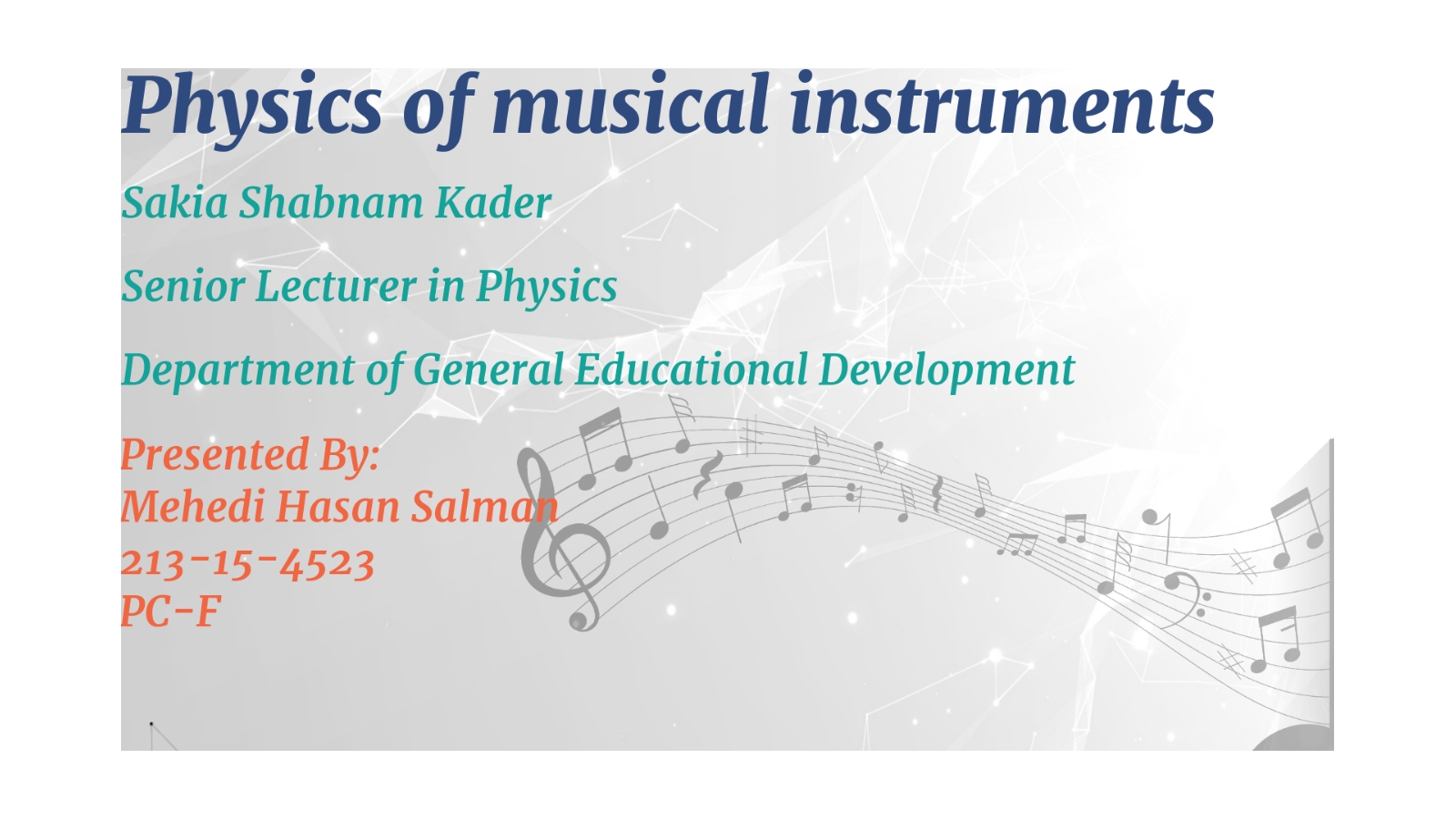 Physics of musical instruments

Sakia Shabnam Kader

Senior Lecturer in Physics

Department of General Educational Development

Presented By:
Mehedi Hasan Salman
213-15-4523
PC-F